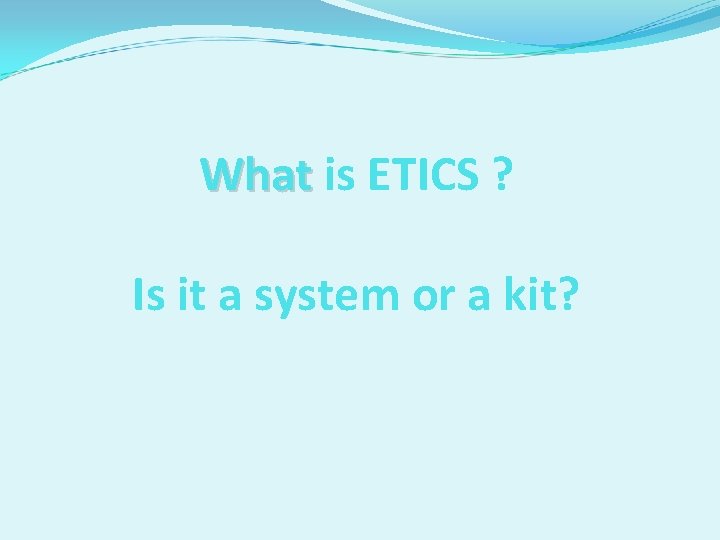 What is ETICS ?

Is it a system or a kit?